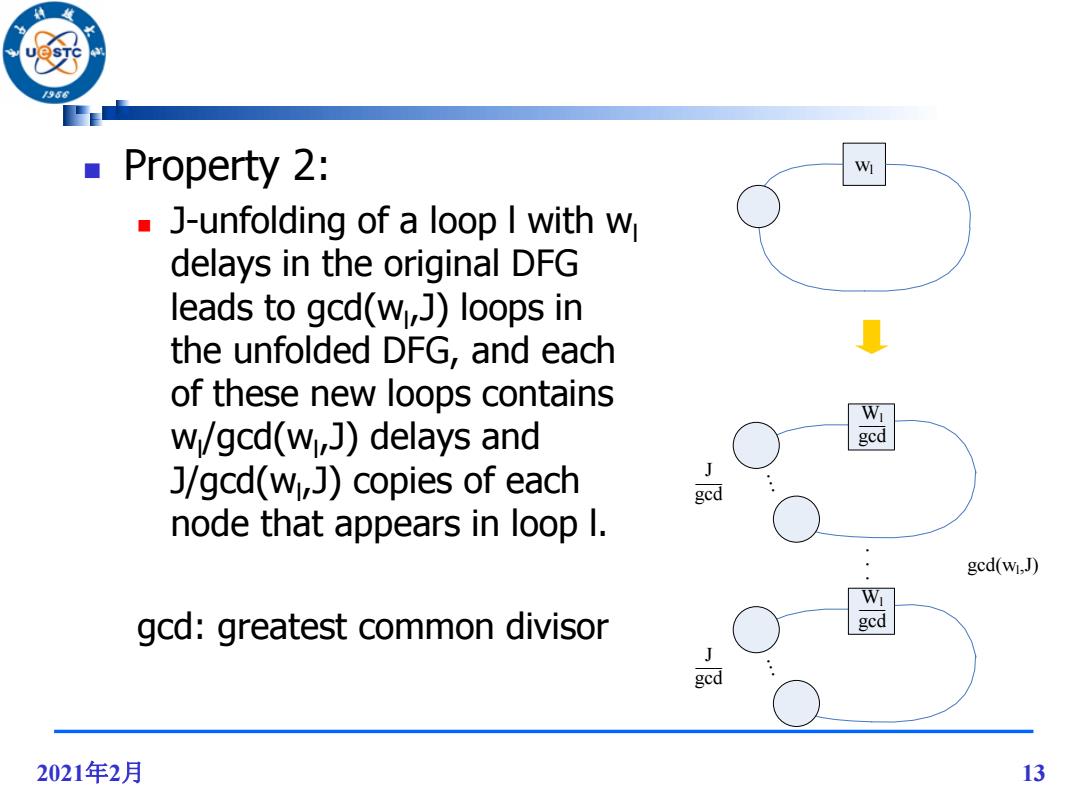 UESTC
1956

Property 2:

J-unfolding of a loop l with $w_l$ delays in the original DFG leads to gcd($w_l$,J) loops in the unfolded DFG, and each of these new loops contains $w_l$/gcd($w_l$,J) delays and J/gcd($w_l$,J) copies of each node that appears in loop l.

gcd: greatest common divisor

$w_l$

$\frac{W_l}{gcd}$

$\frac{J}{gcd}$

gcd($w_l$,J)

$\frac{W_l}{gcd}$

$\frac{J}{gcd}$

2021年2月

13